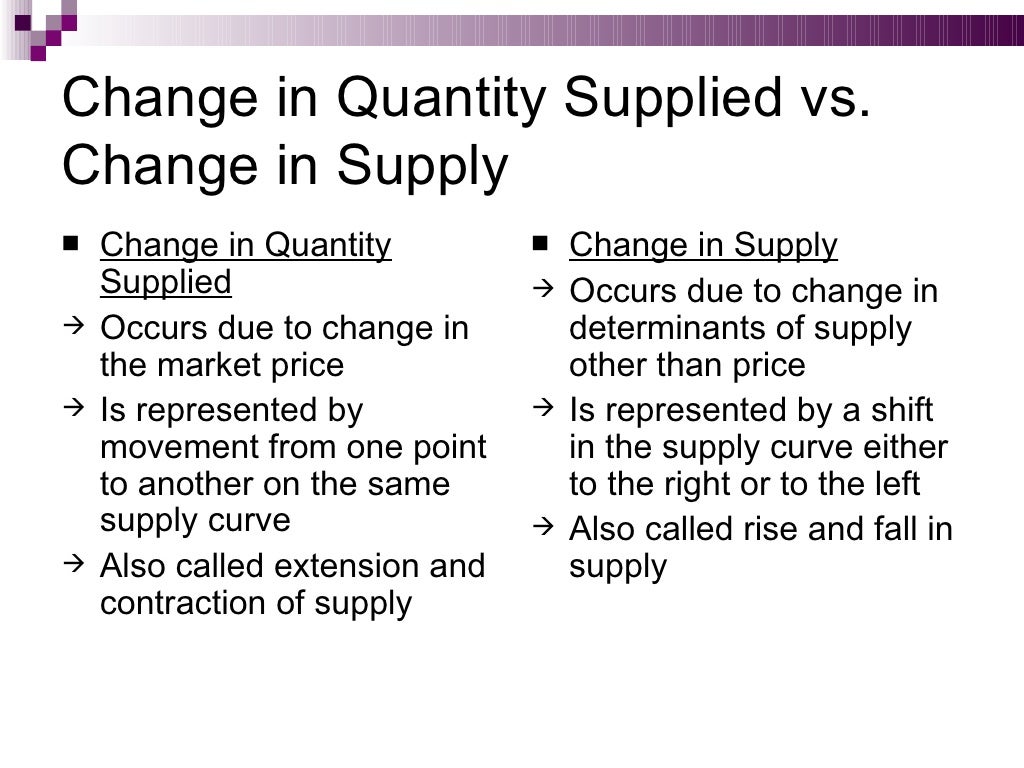 Change in Quantity Supplied vs. Change in Supply

■ Change in Quantity Supplied
→ Occurs due to change in the market price
→ Is represented by movement from one point to another on the same supply curve
→ Also called extension and contraction of supply

■ Change in Supply
→ Occurs due to change in determinants of supply other than price
→ Is represented by a shift in the supply curve either to the right or to the left
→ Also called rise and fall in supply